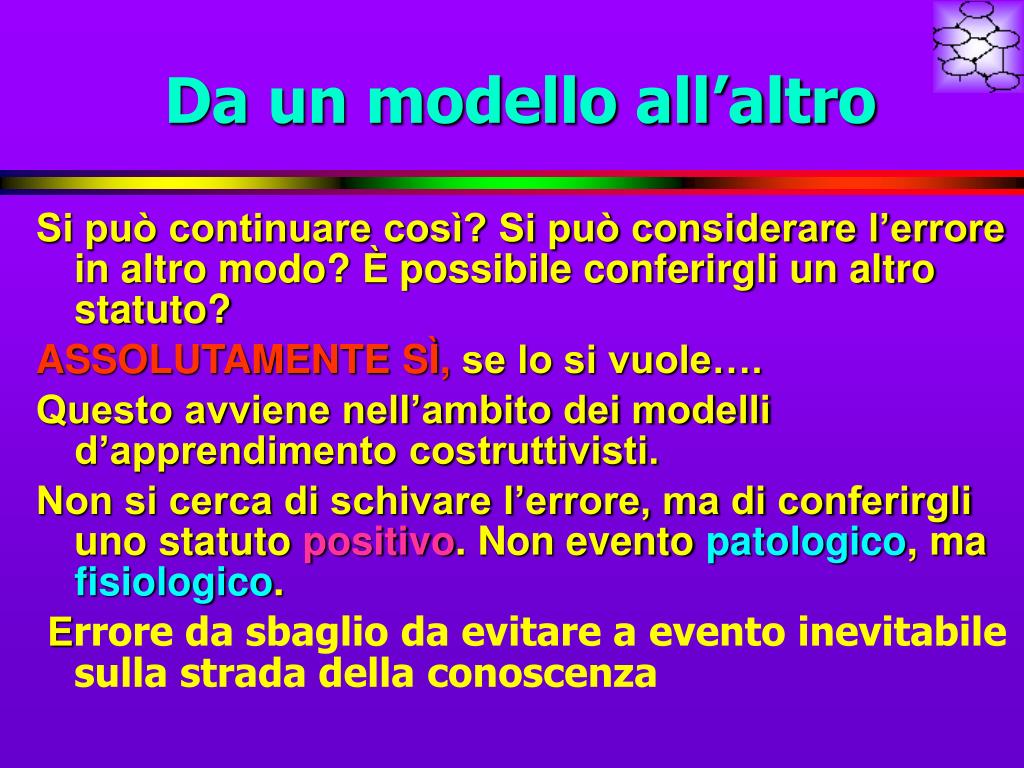 Da un modello all’altro

Si può continuare così? Si può considerare l’errore in altro modo? È possibile conferirgli un altro statuto?

ASSOLUTAMENTE SÌ, se lo si vuole….

Questo avviene nell’ambito dei modelli d’apprendimento costruttivisti.

Non si cerca di schivare l’errore, ma di conferirgli uno statuto positivo. Non evento patologico, ma fisiologico.

Errore da sbaglio da evitare a evento inevitabile sulla strada della conoscenza